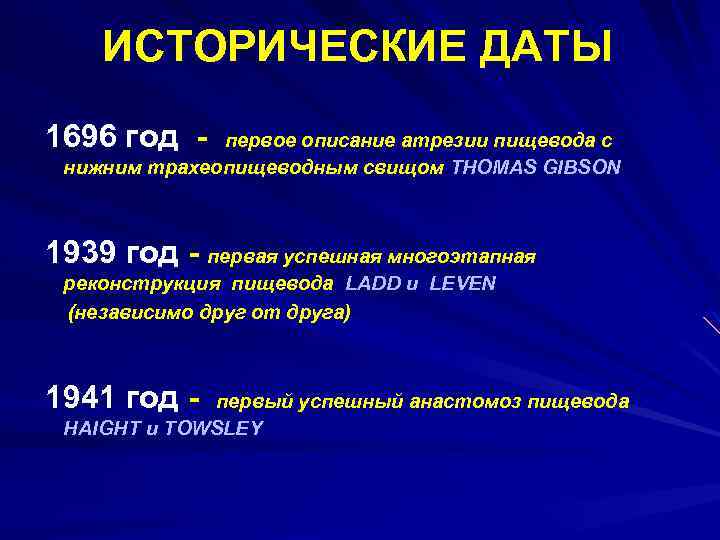 ИСТОРИЧЕСКИЕ ДАТЫ

1696 год - первое описание атрезии пищевода с нижним трахеопищеводным свищом THOMAS GIBSON

1939 год - первая успешная многоэтапная реконструкция пищевода LADD и LEVEN (независимо друг от друга)

1941 год - первый успешный анастомоз пищевода HAIGHT и TOWSLEY